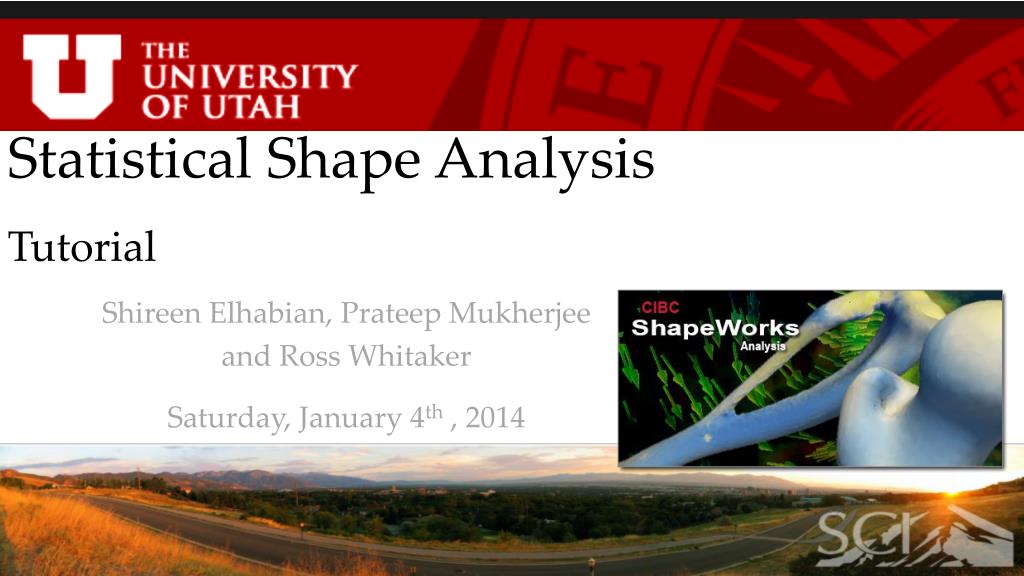 THE UNIVERSITY OF UTAH

Statistical Shape Analysis

Tutorial

Shireen Elhabian, Prateep Mukherjee and Ross Whitaker

Saturday, January 4$^{th}$ , 2014

CIBC
ShapeWorks
Analysis

SCI